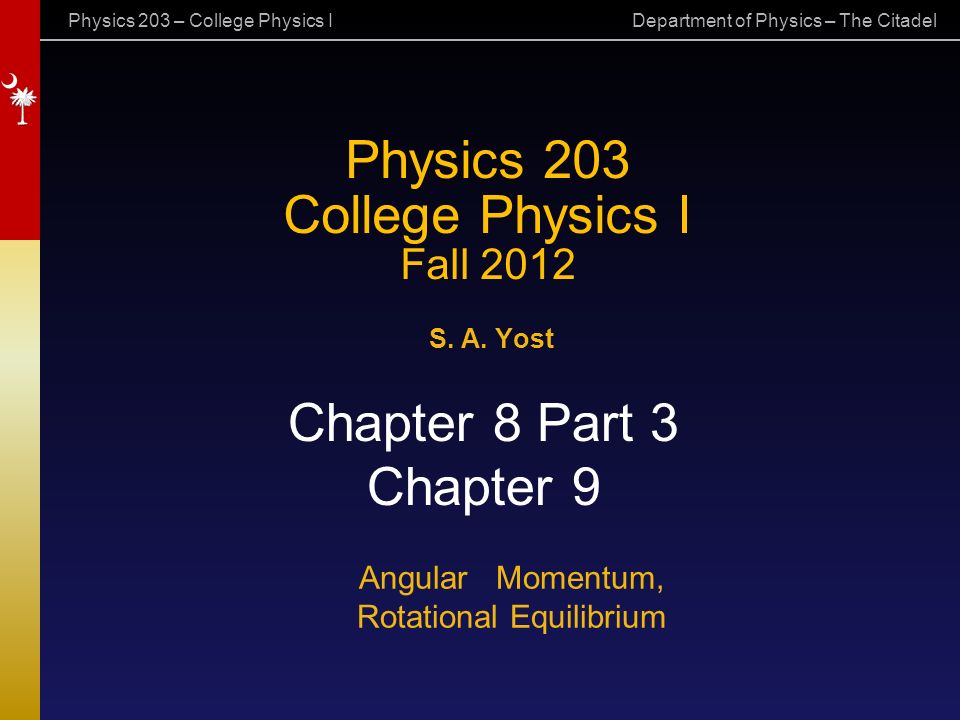 Physics 203 – College Physics I

Department of Physics – The Citadel

Physics 203
College Physics I
Fall 2012

S. A. Yost

Chapter 8 Part 3
Chapter 9

Angular Momentum,
Rotational Equilibrium